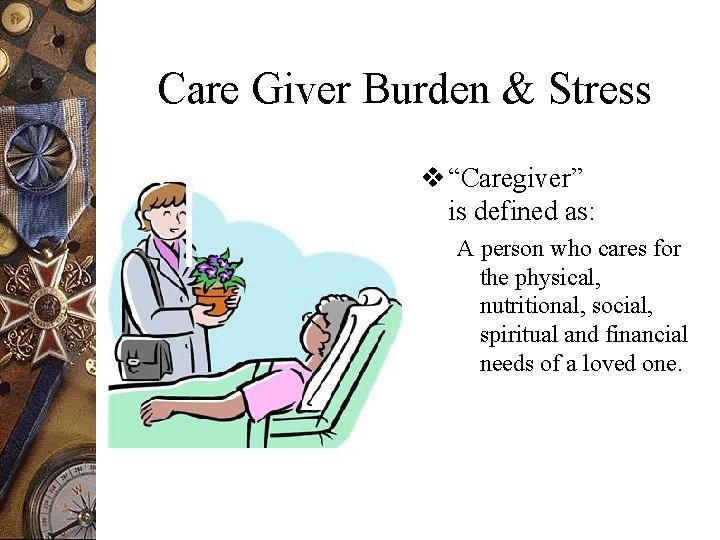 Care Giver Burden & Stress

❖ “Caregiver” is defined as:

A person who cares for the physical, nutritional, social, spiritual and financial needs of a loved one.